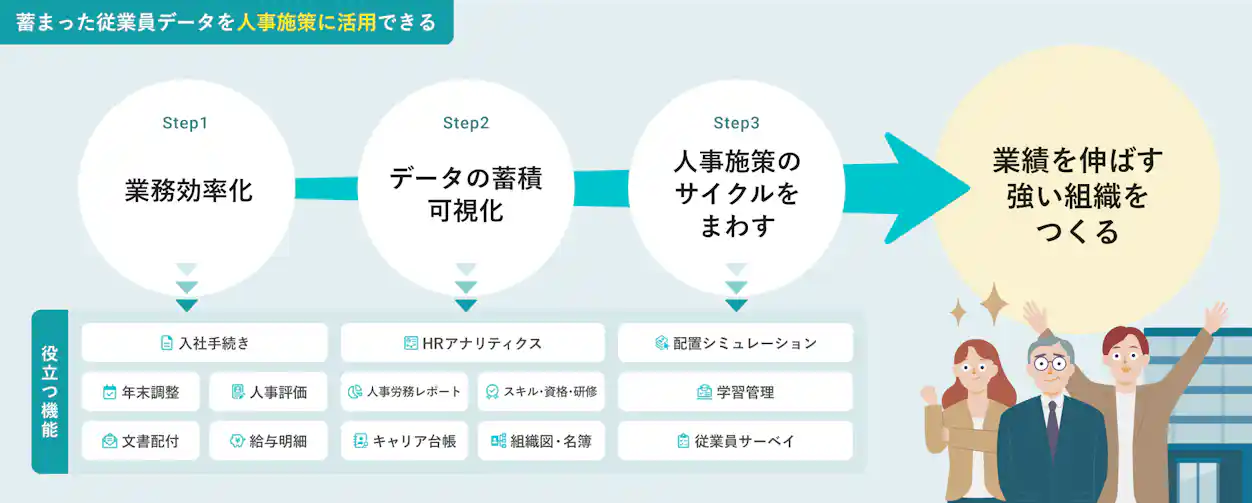 蓄まった従業員データを人事施策に活用できる

Step1
業務効率化

Step2
データの蓄積
可視化

Step3
人事施策の
サイクルを
まわす

業績を伸ばす
強い組織を
つくる

役立つ機能

入社手続き
年末調整
人事評価
文書配付
給与明細

HRアナリティクス
人事労務レポート
スキル・資格・研修
キャリア台帳
組織図・名簿

配置シミュレーション
学習管理
従業員サーベイ